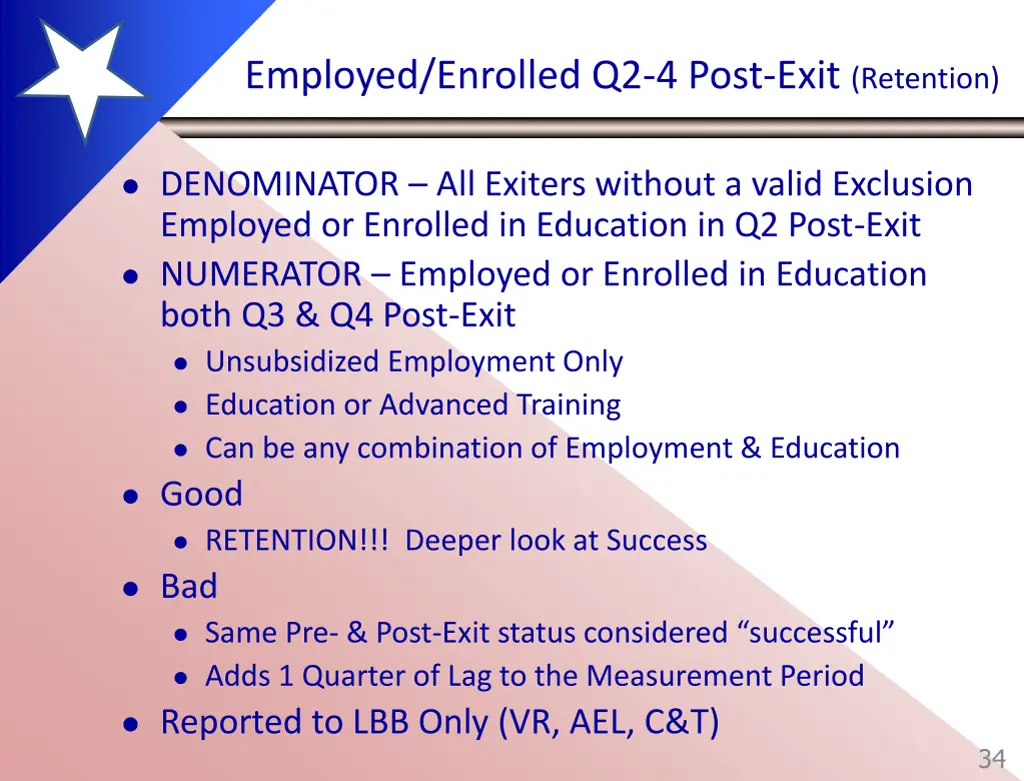 Employed/Enrolled Q2-4 Post-Exit (Retention)

- DENOMINATOR – All Exiters without a valid Exclusion Employed or Enrolled in Education in Q2 Post-Exit
- NUMERATOR – Employed or Enrolled in Education both Q3 & Q4 Post-Exit
  - Unsubsidized Employment Only
  - Education or Advanced Training
  - Can be any combination of Employment & Education
- Good
  - RETENTION!!! Deeper look at Success
- Bad
  - Same Pre- & Post-Exit status considered “successful”
  - Adds 1 Quarter of Lag to the Measurement Period
- Reported to LBB Only (VR, AEL, C&T)

34